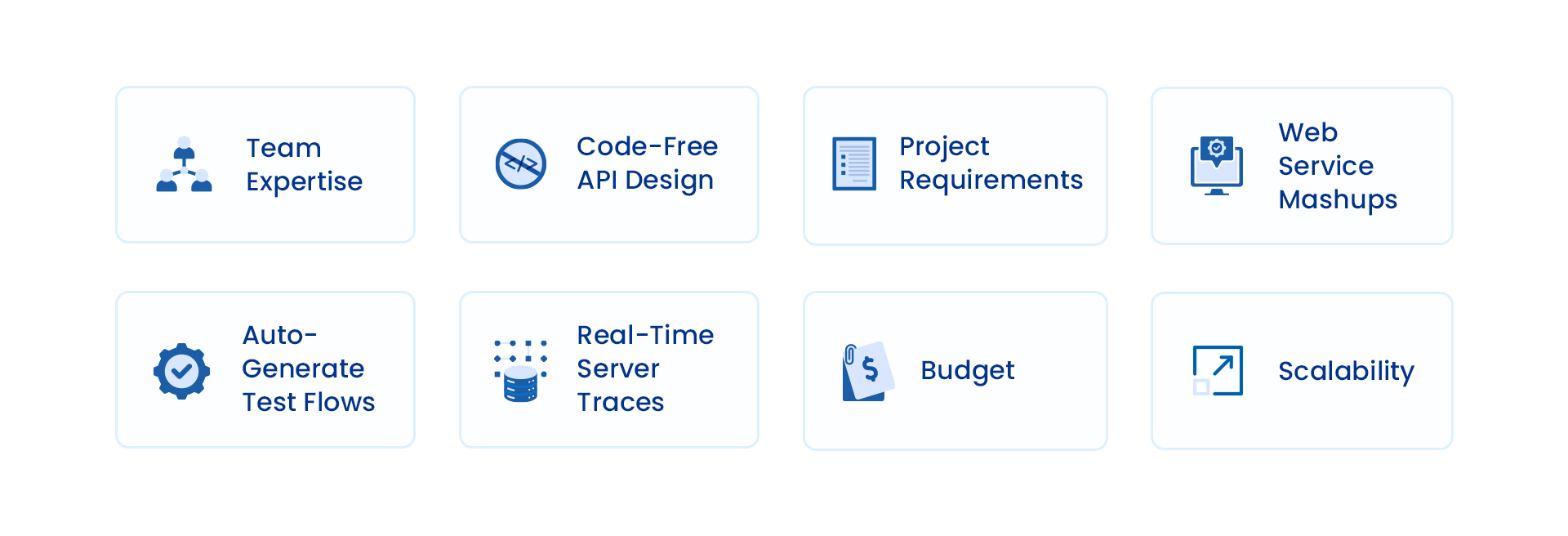 Team Expertise

Code-Free API Design

Project Requirements

Web Service Mashups

Auto-Generate Test Flows

Real-Time Server Traces

Budget

Scalability